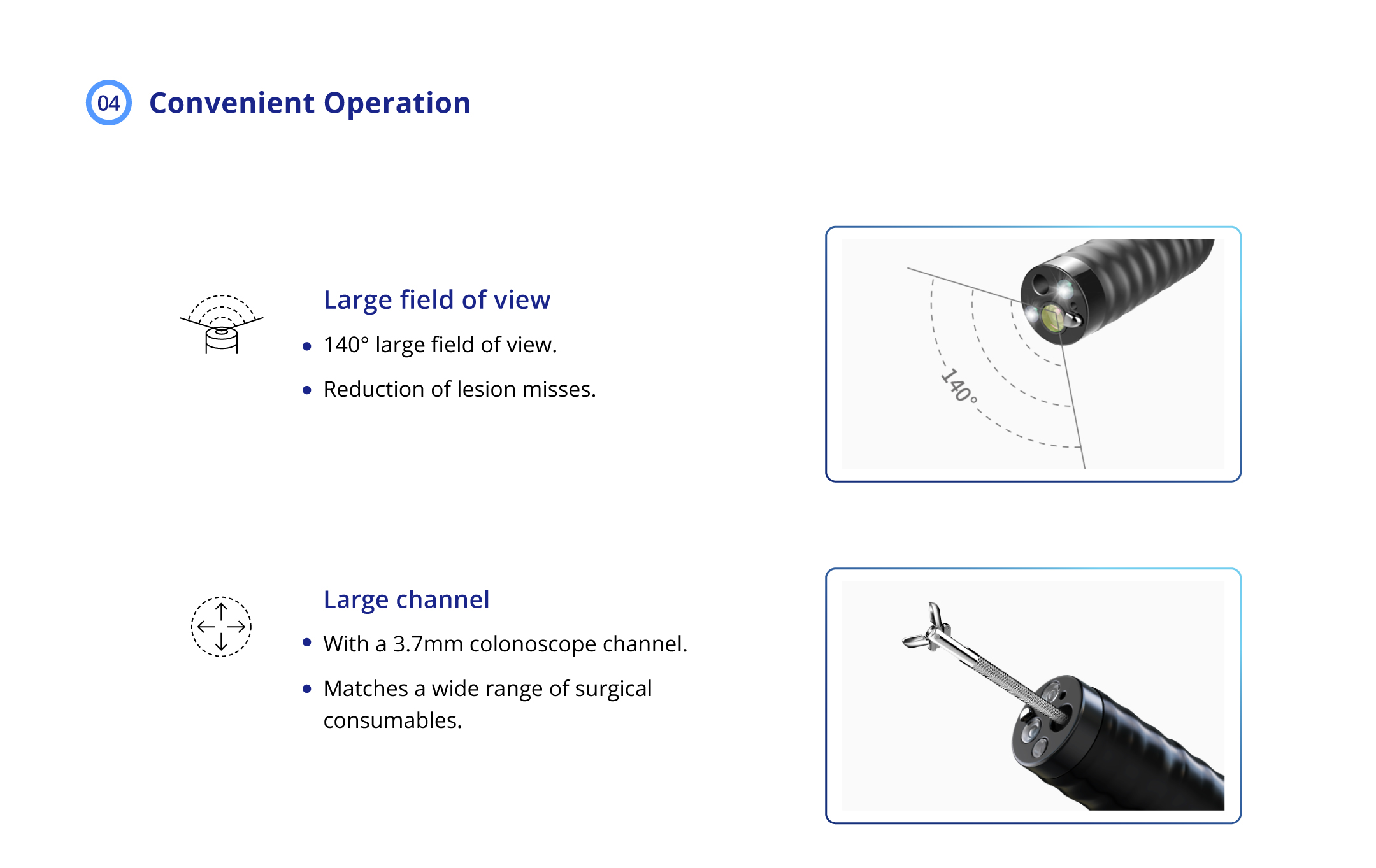 04 Convenient Operation

Large field of view
• 140° large field of view.
• Reduction of lesion misses.

140°

Large channel
• With a 3.7mm colonoscope channel.
• Matches a wide range of surgical consumables.